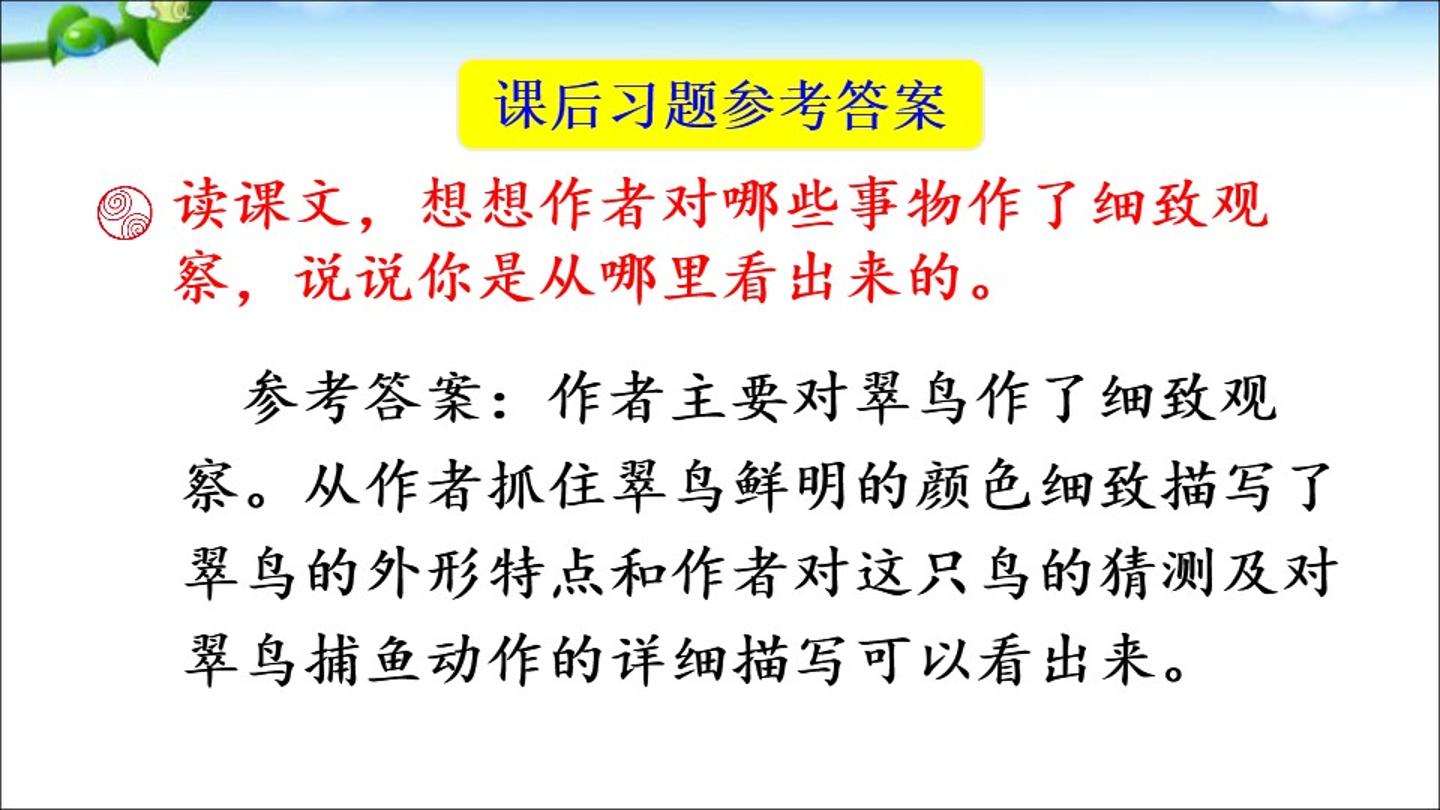 课后习题参考答案

读课文，想想作者对哪些事物作了细致观察，说说你是从哪里看出来的。

参考答案：作者主要对翠鸟作了细致观察。从作者抓住翠鸟鲜明的颜色细致描写了翠鸟的外形特点和作者对这只鸟的猜测及对翠鸟捕鱼动作的详细描写可以看出来。